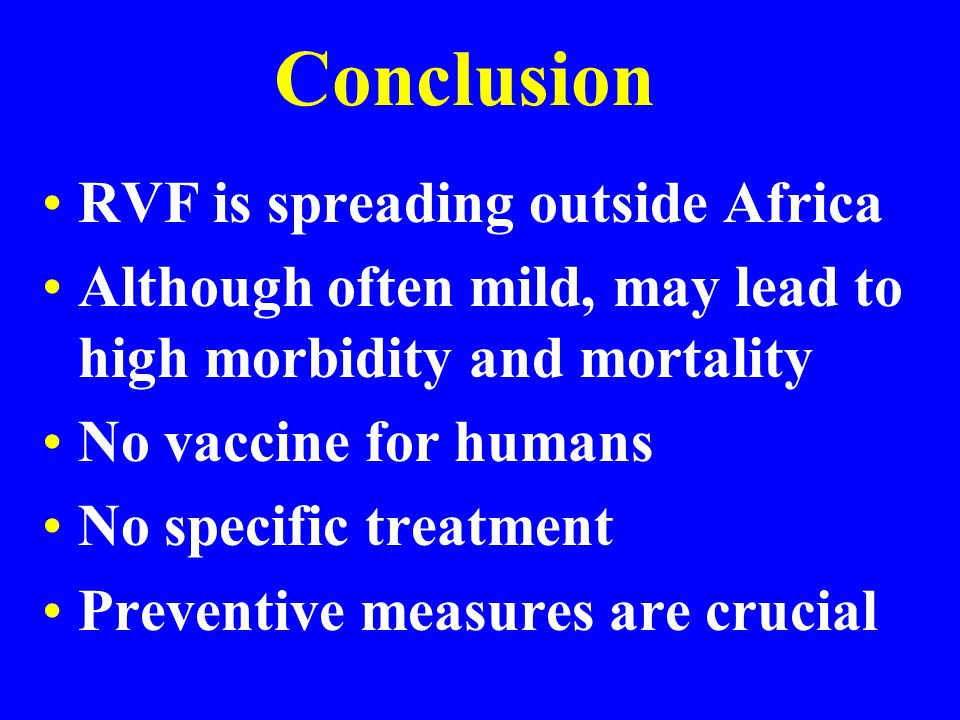 Conclusion

• RVF is spreading outside Africa
• Although often mild, may lead to high morbidity and mortality
• No vaccine for humans
• No specific treatment
• Preventive measures are crucial